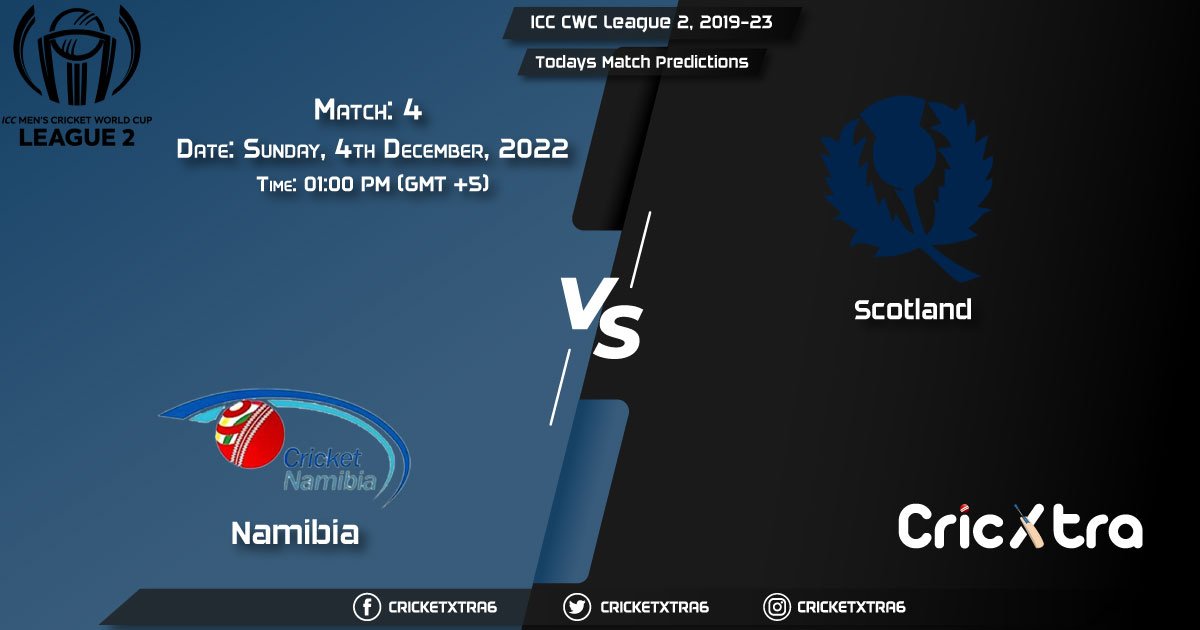 ICC MEN'S CRICKET WORLD CUP
LEAGUE 2

ICC CWC League 2, 2019-23

Todays Match Predictions

Match: 4
Date: Sunday, 4th December, 2022
Time: 01:00 PM (GMT +5)

VS

Scotland

Cricket Namibia

Namibia

CricXtra

CRICKETXTRA6 CRICKETXTRA6 CRICKETXTRA6